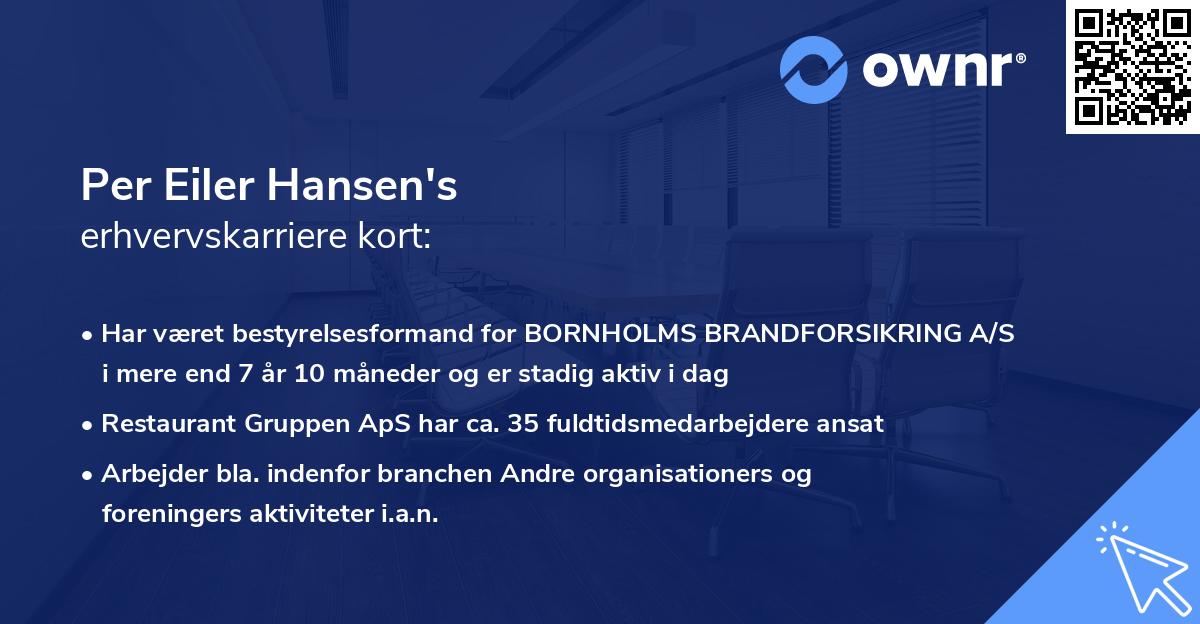 ownr®

Per Eiler Hansen's
erhvervskarriere kort:

• Har været bestyrelsesformand for BORNHOLMS BRANDFORSIKRING A/S i mere end 7 år 10 måneder og er stadig aktiv i dag
• Restaurant Gruppen ApS har ca. 35 fuldtidsmedarbejdere ansat
• Arbejder bla. indenfor branchen Andre organisationers og foreningers aktiviteter i.a.n.